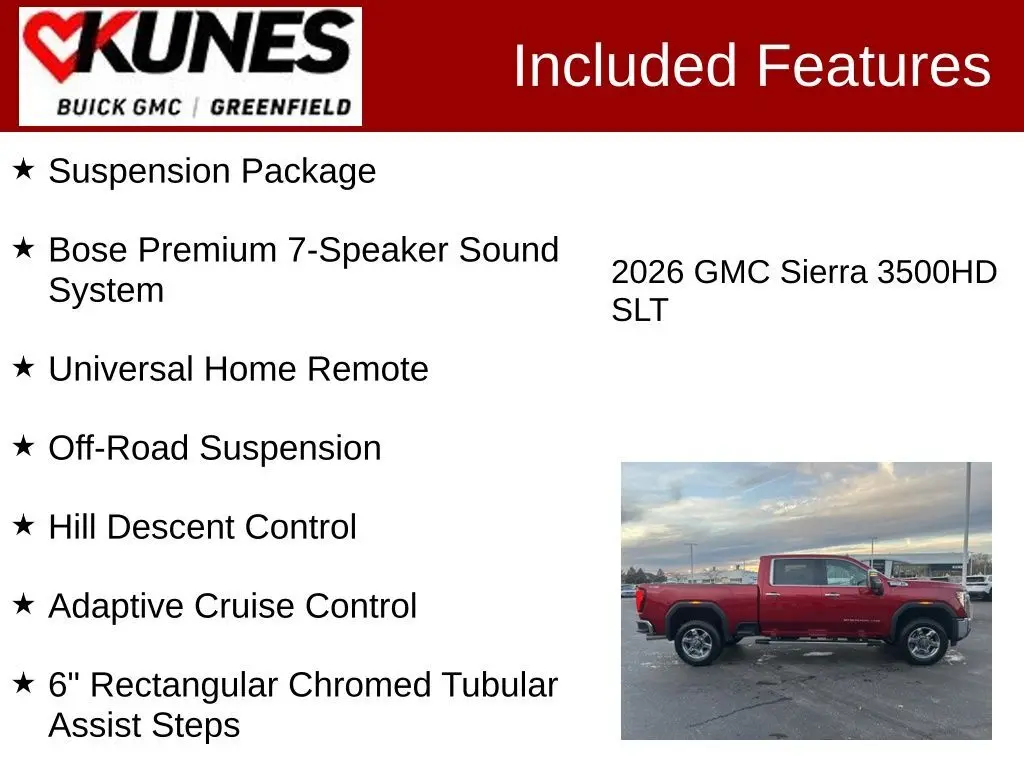 KUNES
BUICK GMC | GREENFIELD

Included Features

★ Suspension Package

★ Bose Premium 7-Speaker Sound System

★ Universal Home Remote

★ Off-Road Suspension

★ Hill Descent Control

★ Adaptive Cruise Control

★ 6" Rectangular Chromed Tubular Assist Steps

2026 GMC Sierra 3500HD SLT